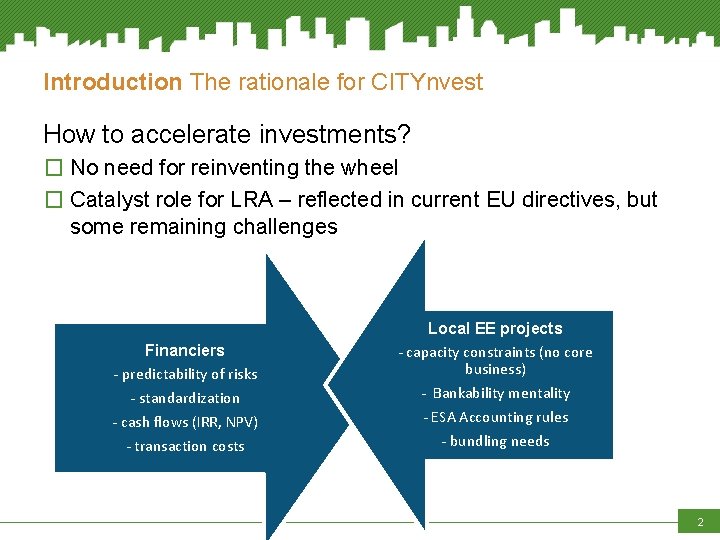 Introduction The rationale for CITYnvest

How to accelerate investments?

☐ No need for reinventing the wheel

☐ Catalyst role for LRA – reflected in current EU directives, but some remaining challenges

Financiers
- predictability of risks
- standardization
- cash flows (IRR, NPV)
- transaction costs

Local EE projects
- capacity constraints (no core business)
- Bankability mentality
- ESA Accounting rules
- bundling needs

2